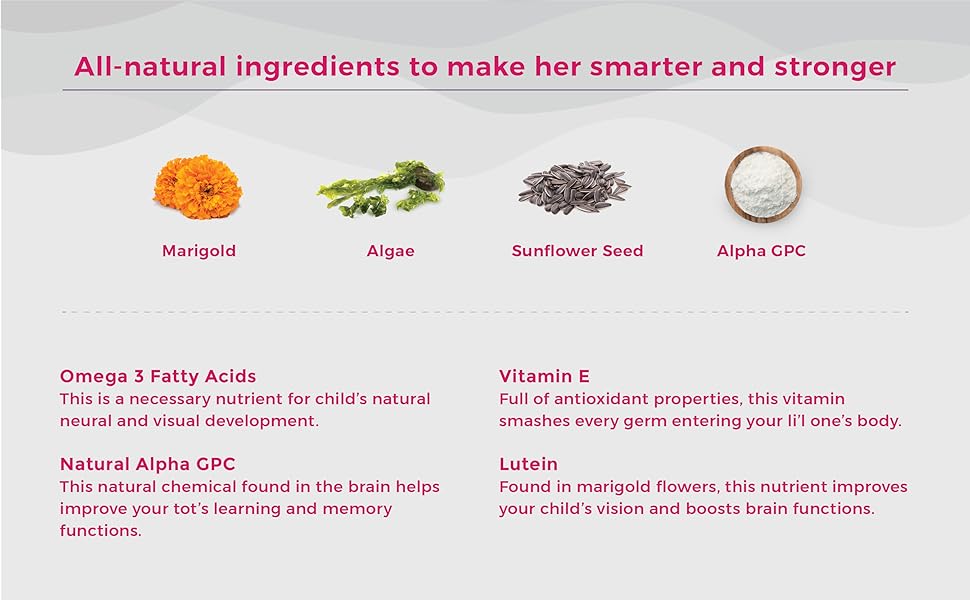 All-natural ingredients to make her smarter and stronger

Marigold

Algae

Sunflower Seed

Alpha GPC

Omega 3 Fatty Acids
This is a necessary nutrient for child's natural neural and visual development.

Natural Alpha GPC
This natural chemical found in the brain helps improve your tot's learning and memory functions.

Vitamin E
Full of antioxidant properties, this vitamin smashes every germ entering your li'l one's body.

Lutein
Found in marigold flowers, this nutrient improves your child's vision and boosts brain functions.